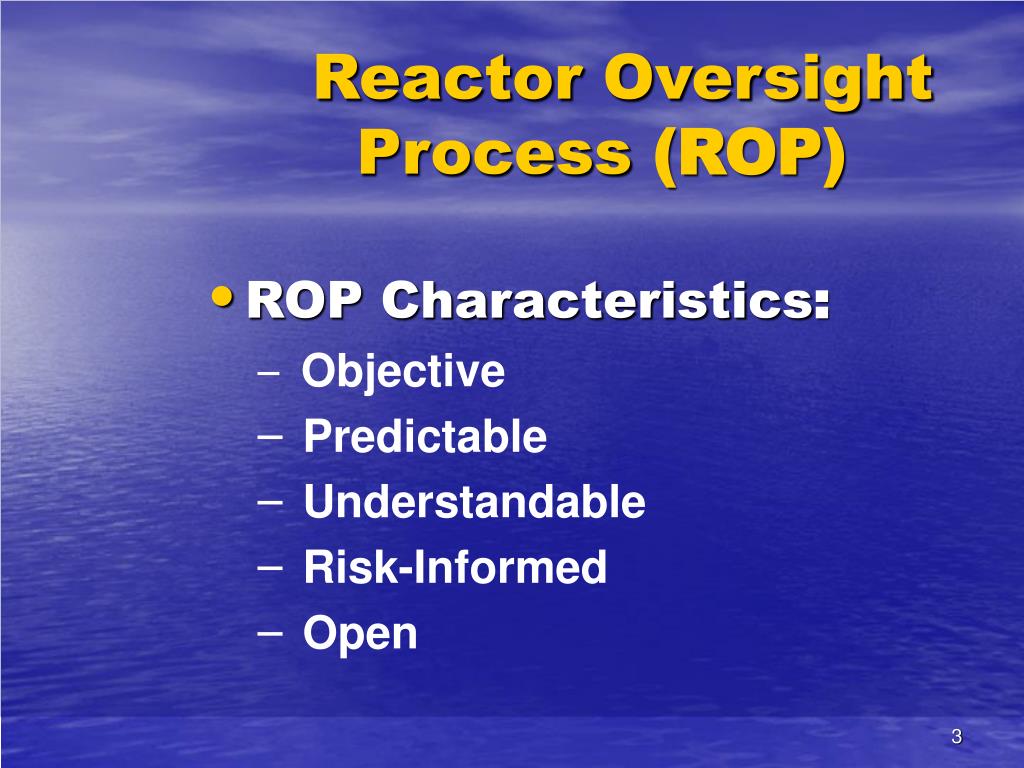 Reactor Oversight Process (ROP)

• ROP Characteristics:
– Objective
– Predictable
– Understandable
– Risk-Informed
– Open

3